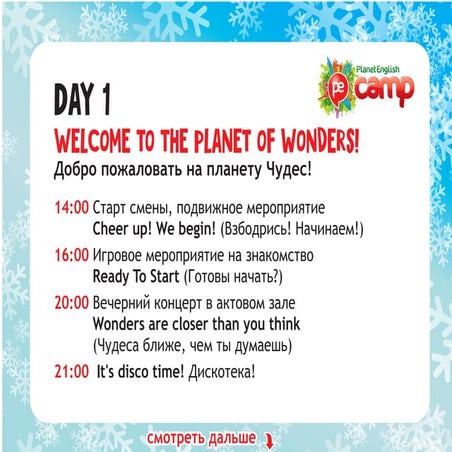 Planet English
pe camp

DAY 1

WELCOME TO THE PLANET OF WONDERS!
Добро пожаловать на планету Чудес!

14:00 Старт смены, подвижное мероприятие Cheer up! We begin! (Взбодрись! Начинаем!)

16:00 Игровое мероприятие на знакомство Ready To Start (Готовы начать?)

20:00 Вечерний концерт в актовом зале Wonders are closer than you think (Чудеса ближе, чем ты думаешь)

21:00 It's disco time! Дискотека!

смотреть дальше